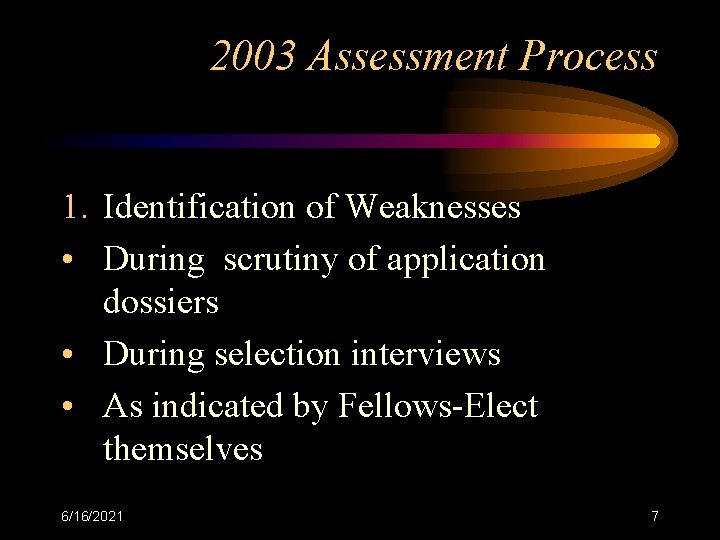 2003 Assessment Process

1. Identification of Weaknesses
• During scrutiny of application dossiers
• During selection interviews
• As indicated by Fellows-Elect themselves

6/16/2021

7